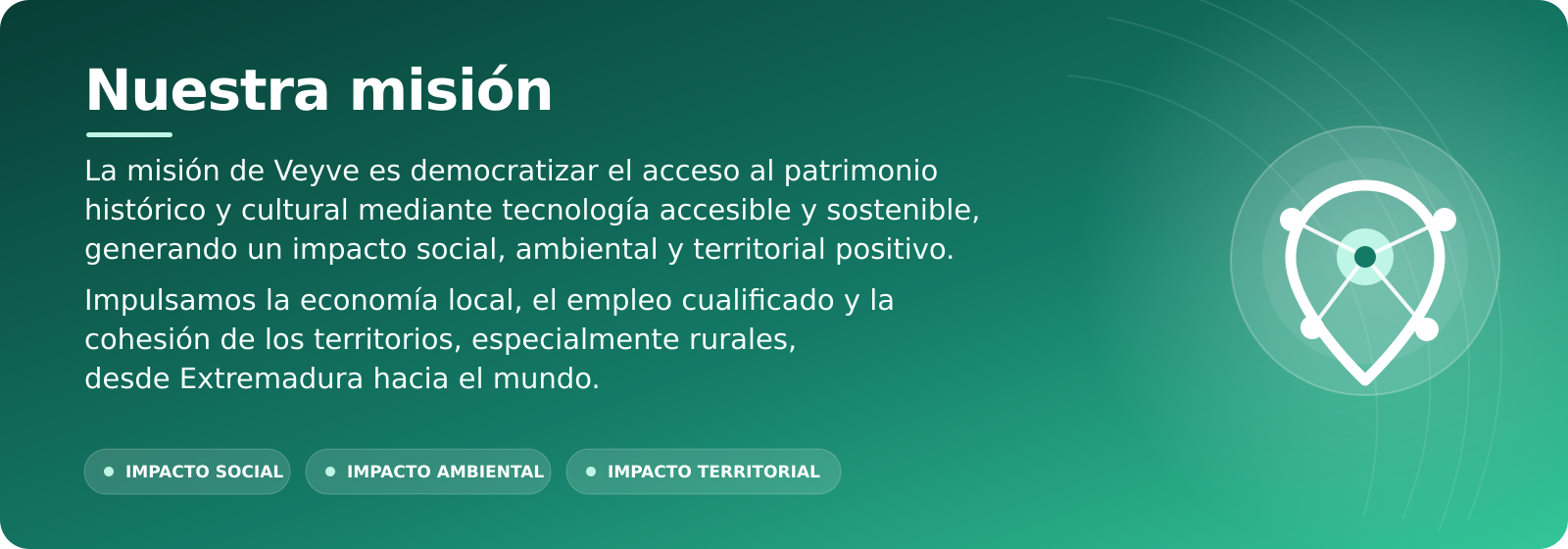 Nuestra misión

La misión de Veyve es democratizar el acceso al patrimonio histórico y cultural mediante tecnología accesible y sostenible, generando un impacto social, ambiental y territorial positivo.

Impulsamos la economía local, el empleo cualificado y la cohesión de los territorios, especialmente rurales, desde Extremadura hacia el mundo.

IMPACTO SOCIAL
IMPACTO AMBIENTAL
IMPACTO TERRITORIAL